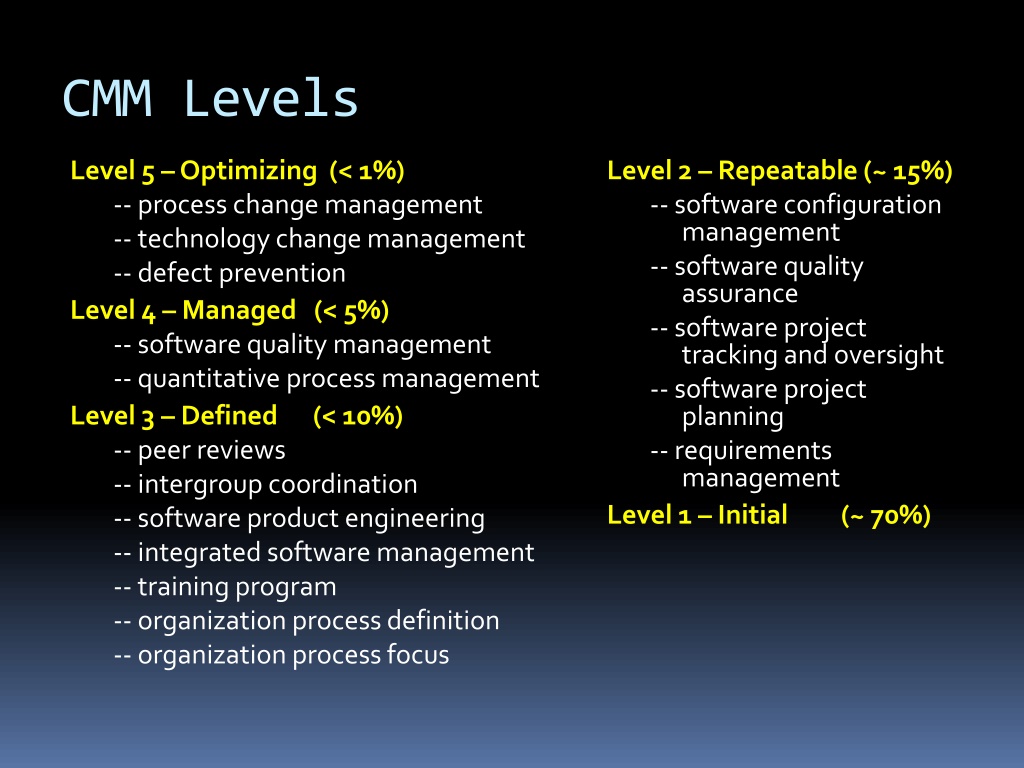 CMM Levels

Level 5 – Optimizing (< 1%)
-- process change management
-- technology change management
-- defect prevention
Level 4 – Managed (< 5%)
-- software quality management
-- quantitative process management
Level 3 – Defined (< 10%)
-- peer reviews
-- intergroup coordination
-- software product engineering
-- integrated software management
-- training program
-- organization process definition
-- organization process focus

Level 2 – Repeatable (~ 15%)
-- software configuration management
-- software quality assurance
-- software project tracking and oversight
-- software project planning
-- requirements management
Level 1 – Initial (~ 70%)